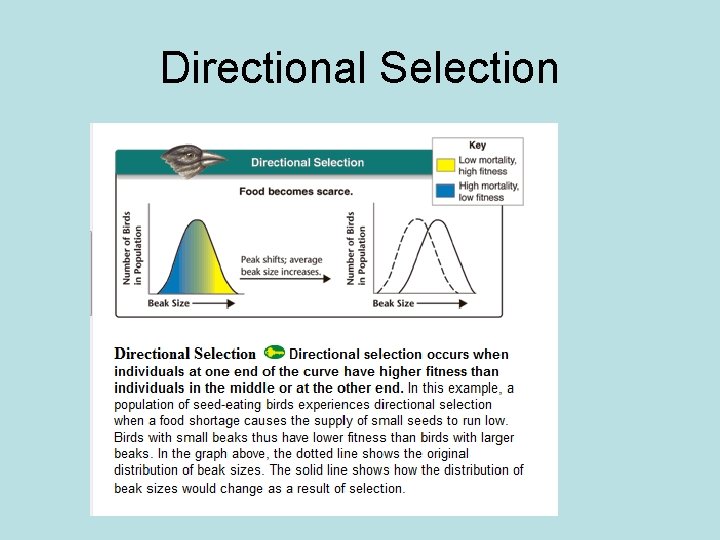 Directional Selection

Directional Selection

Key

Low mortality, high fitness

High mortality, low fitness

Food becomes scarce.

Number of Birds in Population

Beak Size

Peak shifts; average beak size increases.

Number of Birds in Population

Beak Size

Directional Selection Directional selection occurs when individuals at one end of the curve have higher fitness than individuals in the middle or at the other end. In this example, a population of seed-eating birds experiences directional selection when a food shortage causes the supply of small seeds to run low. Birds with small beaks thus have lower fitness than birds with larger beaks. In the graph above, the dotted line shows the original distribution of beak sizes. The solid line shows how the distribution of beak sizes would change as a result of selection.